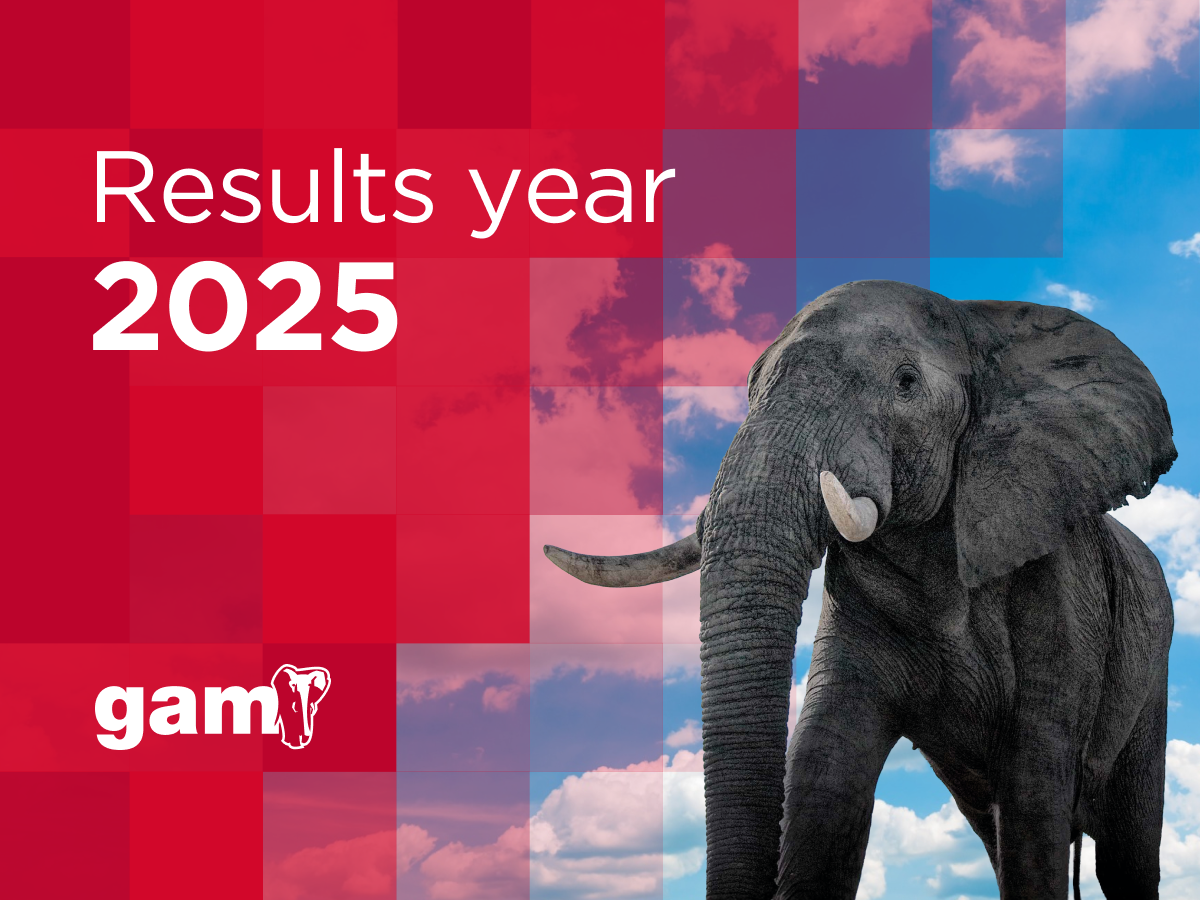 Results year
2025

gam